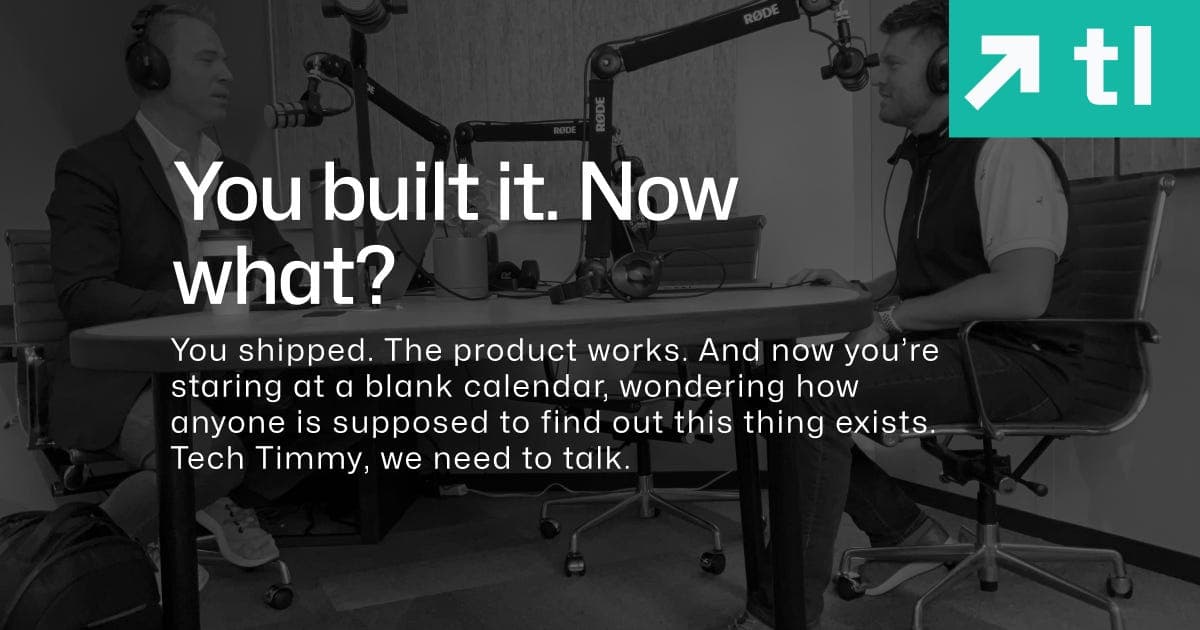 tl

RØDE

RØDE

RØDE

You built it. Now what?

You shipped. The product works. And now you're staring at a blank calendar, wondering how anyone is supposed to find out this thing exists. Tech Timmy, we need to talk.